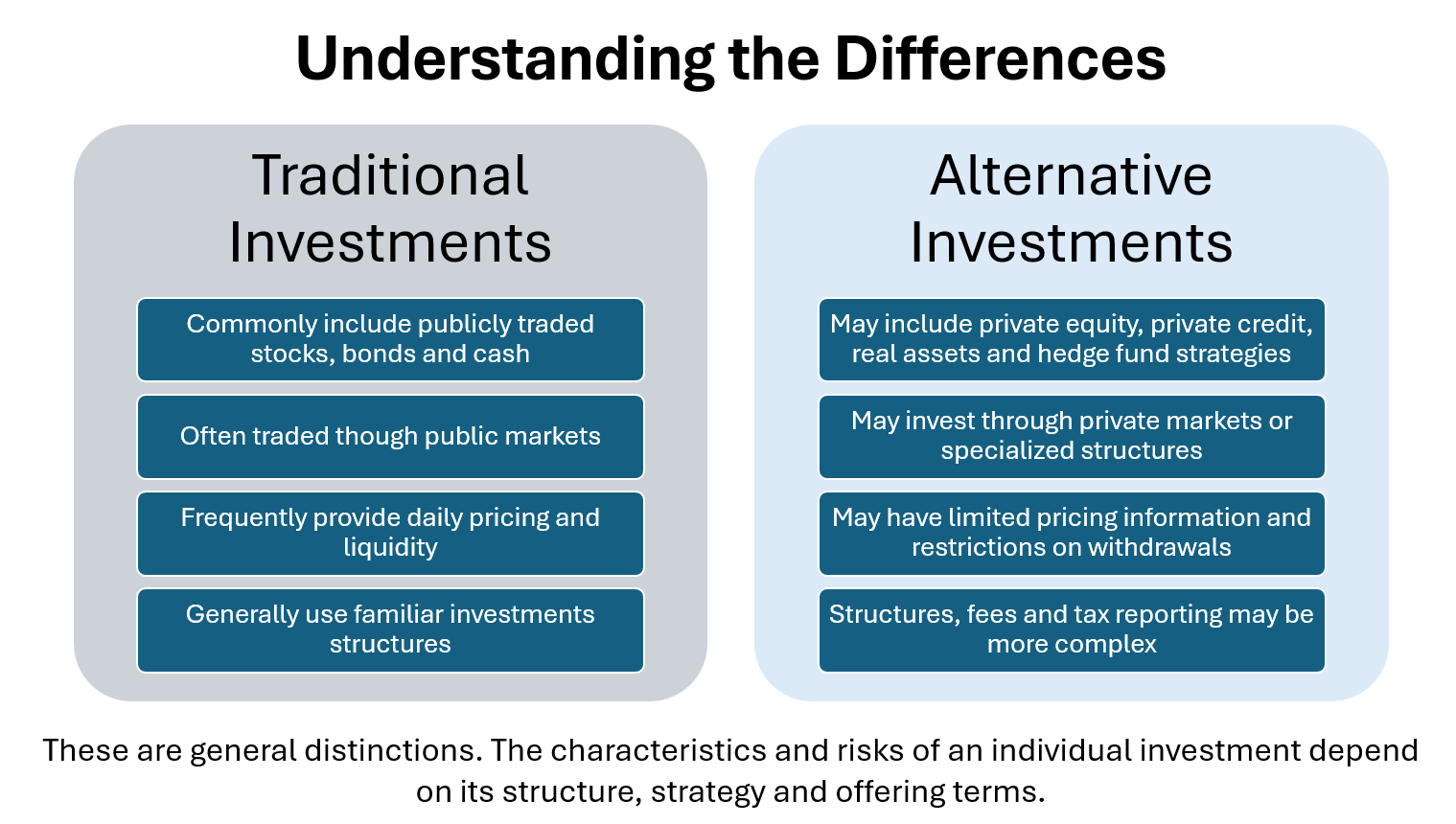 Understanding the Differences

Traditional Investments

Commonly include publicly traded stocks, bonds and cash

Often traded though public markets

Frequently provide daily pricing and liquidity

Generally use familiar investments structures

Alternative Investments

May include private equity, private credit, real assets and hedge fund strategies

May invest through private markets or specialized structures

May have limited pricing information and restrictions on withdrawals

Structures, fees and tax reporting may be more complex

These are general distinctions. The characteristics and risks of an individual investment depend on its structure, strategy and offering terms.